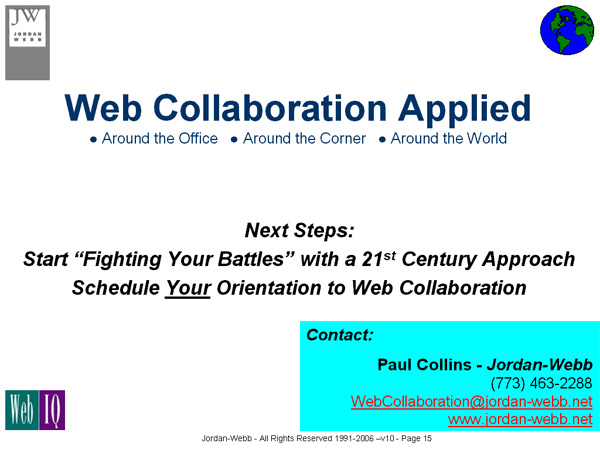 JW
JORDAN WEBB

Web Collaboration Applied
● Around the Office ● Around the Corner ● Around the World

Next Steps:
Start “Fighting Your Battles” with a 21$^{st}$ Century Approach
Schedule Your Orientation to Web Collaboration

Contact:
Paul Collins - Jordan-Webb
(773) 463-2288
WebCollaboration@jordan-webb.net
www.jordan-webb.net

Web IQ

Jordan-Webb - All Rights Reserved 1991-2006 –v10 - Page 15